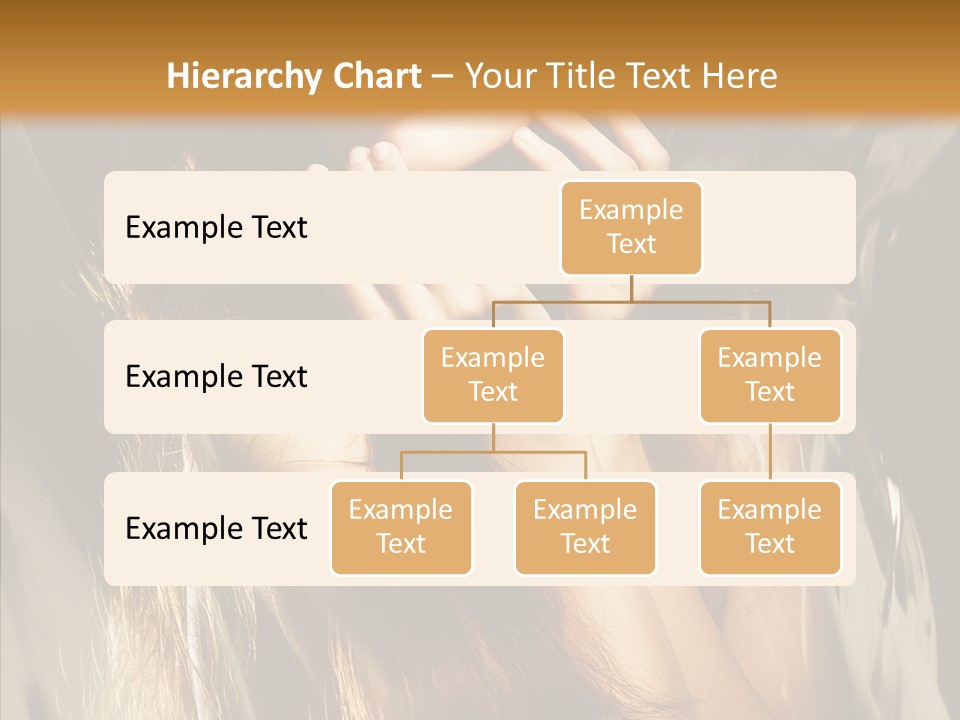 Hierarchy Chart – Your Title Text Here

Example Text

Example Text

Example Text

Example Text

Example Text

Example Text

Example Text

Example Text

Example Text